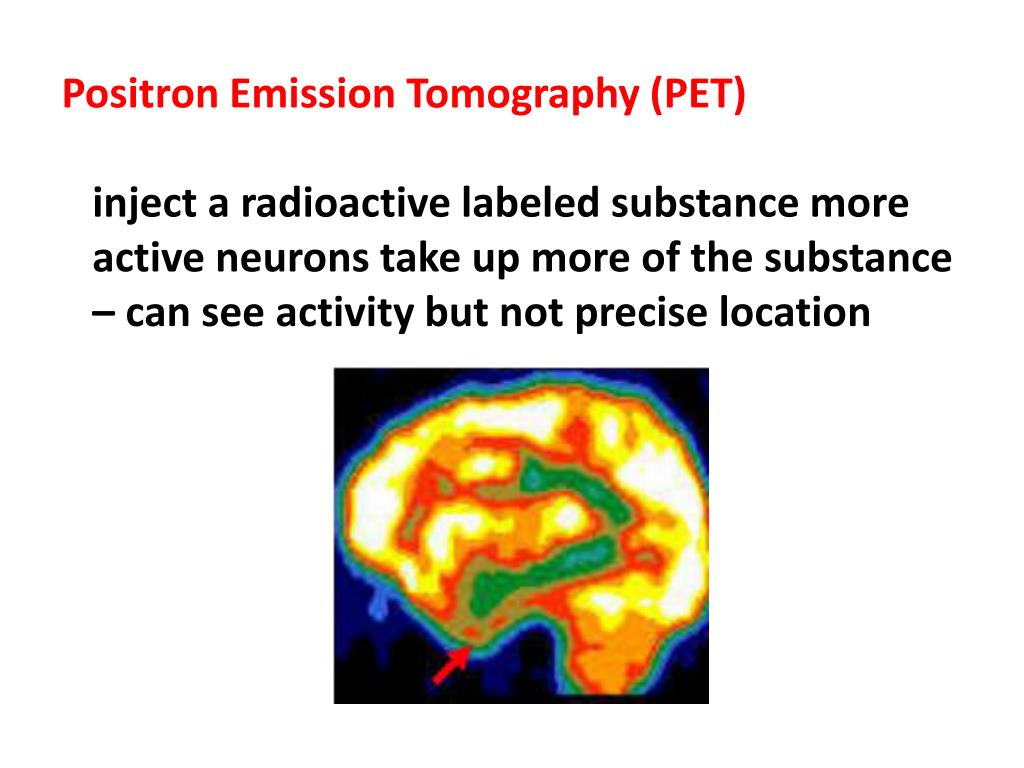 Positron Emission Tomography (PET)

inject a radioactive labeled substance more active neurons take up more of the substance – can see activity but not precise location